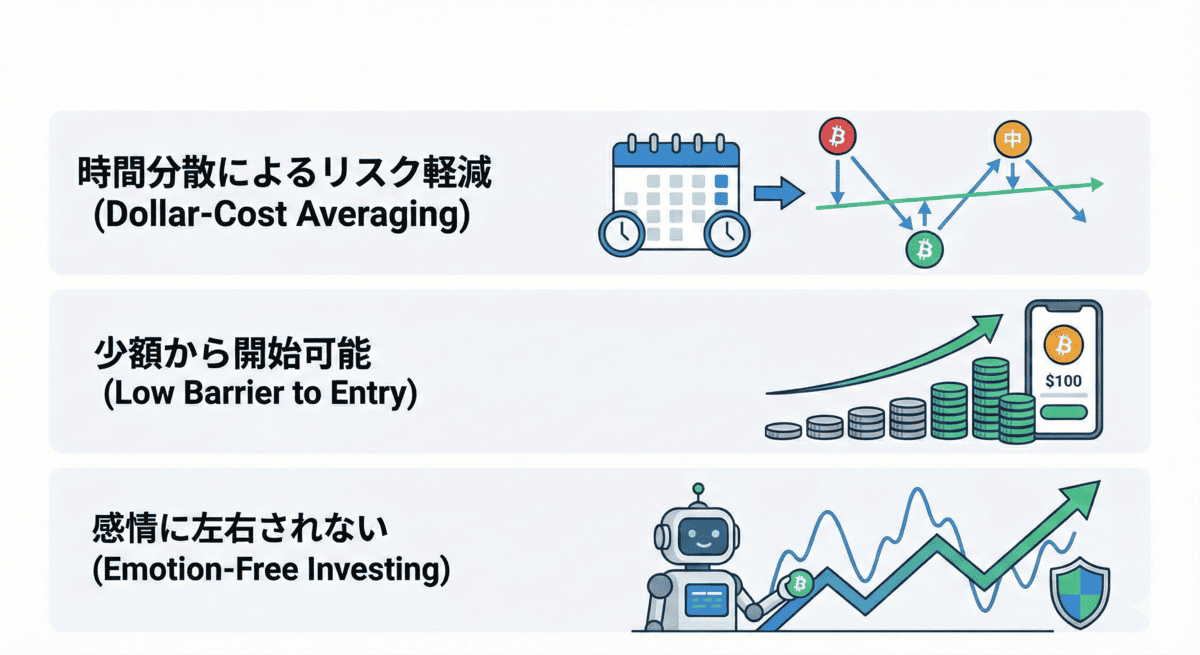 時間分散によるリスク軽減
(Dollar-Cost Averaging)

中

少額から開始可能
(Low Barrier to Entry)

$100

感情に左右されない
(Emotion-Free Investing)